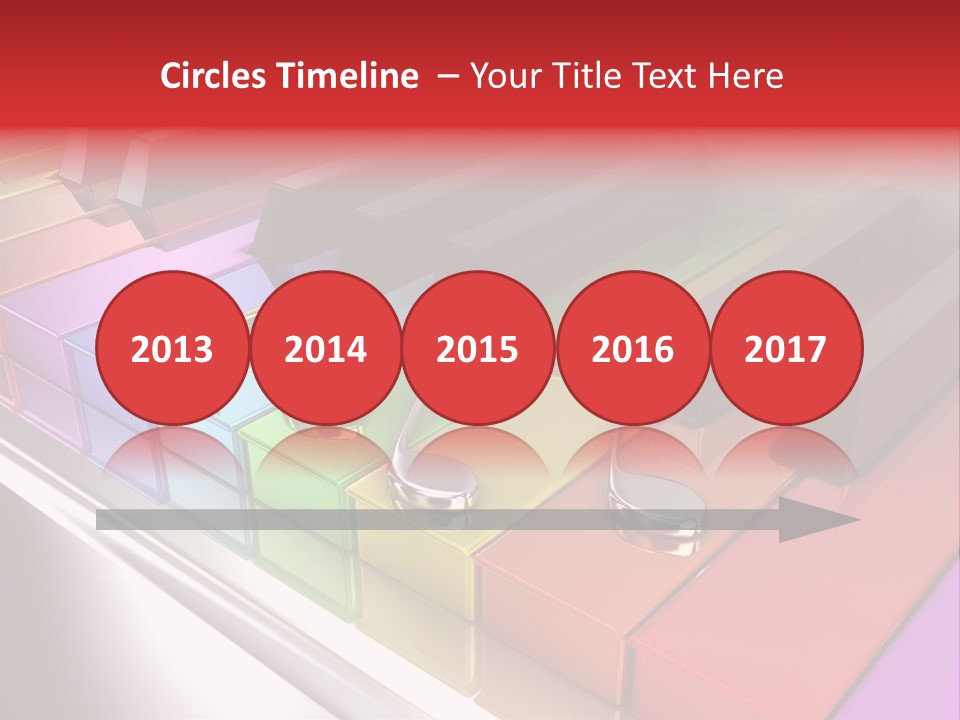 Circles Timeline – Your Title Text Here

2013

2014

2015

2016

2017